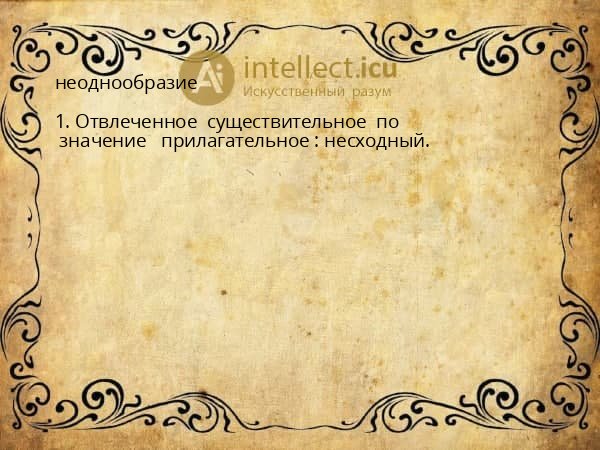 Ai intellect.icu
Искусственный разум

неоднообразие

1. Отвлеченное существительное по значение прилагательное : несходный.